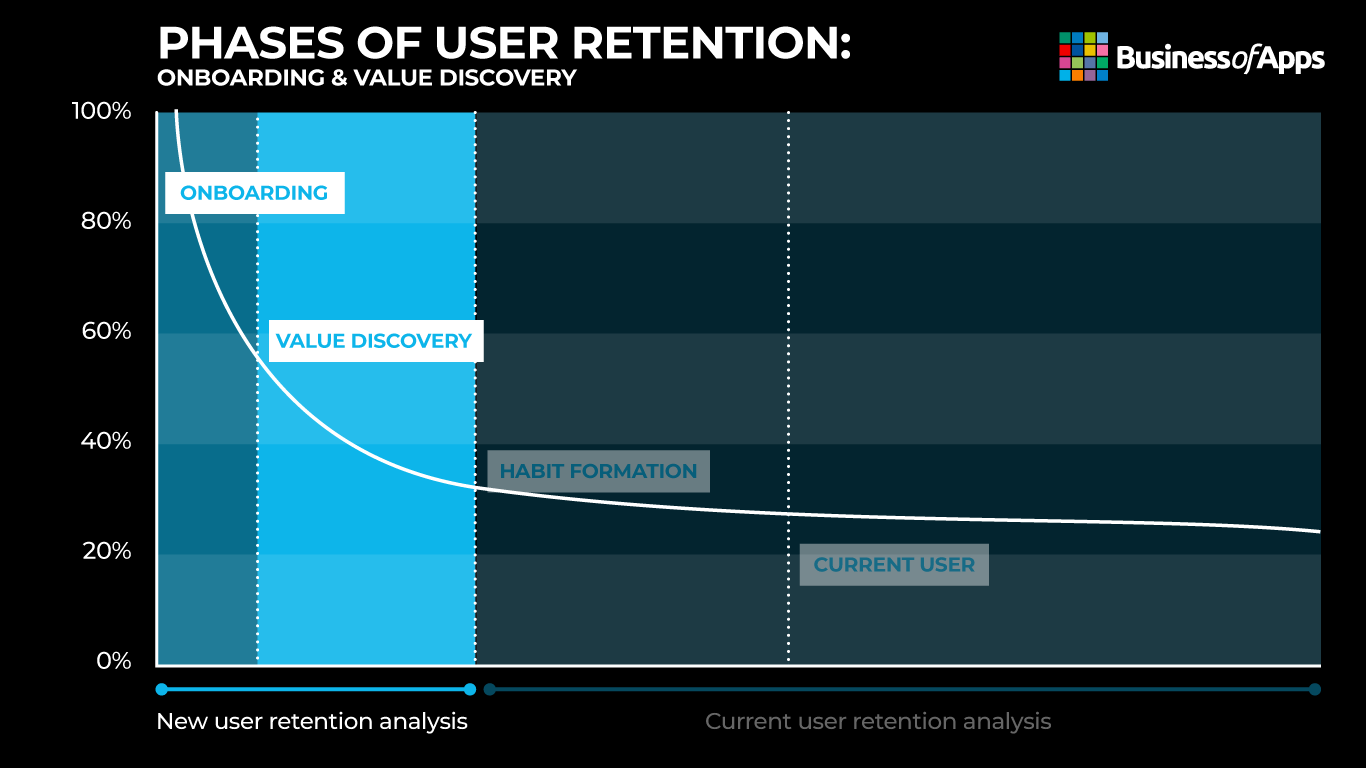 PHASES OF USER RETENTION:
ONBOARDING & VALUE DISCOVERY

BusinessofApps

100%
80%
60%
40%
20%
0%

ONBOARDING

VALUE DISCOVERY

HABIT FORMATION

CURRENT USER

New user retention analysis

Current user retention analysis